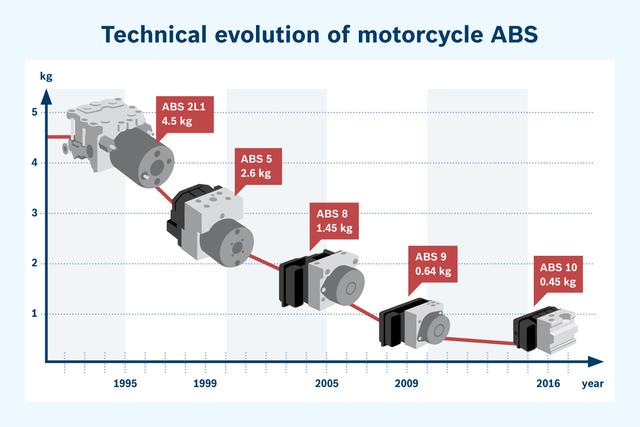 Technical evolution of motorcycle ABS

kg

5
4
3
2
1

ABS 2L1
4.5 kg

ABS 5
2.6 kg

ABS 8
1.45 kg

ABS 9
0.64 kg

ABS 10
0.45 kg

1995
1999
2005
2009
2016
year